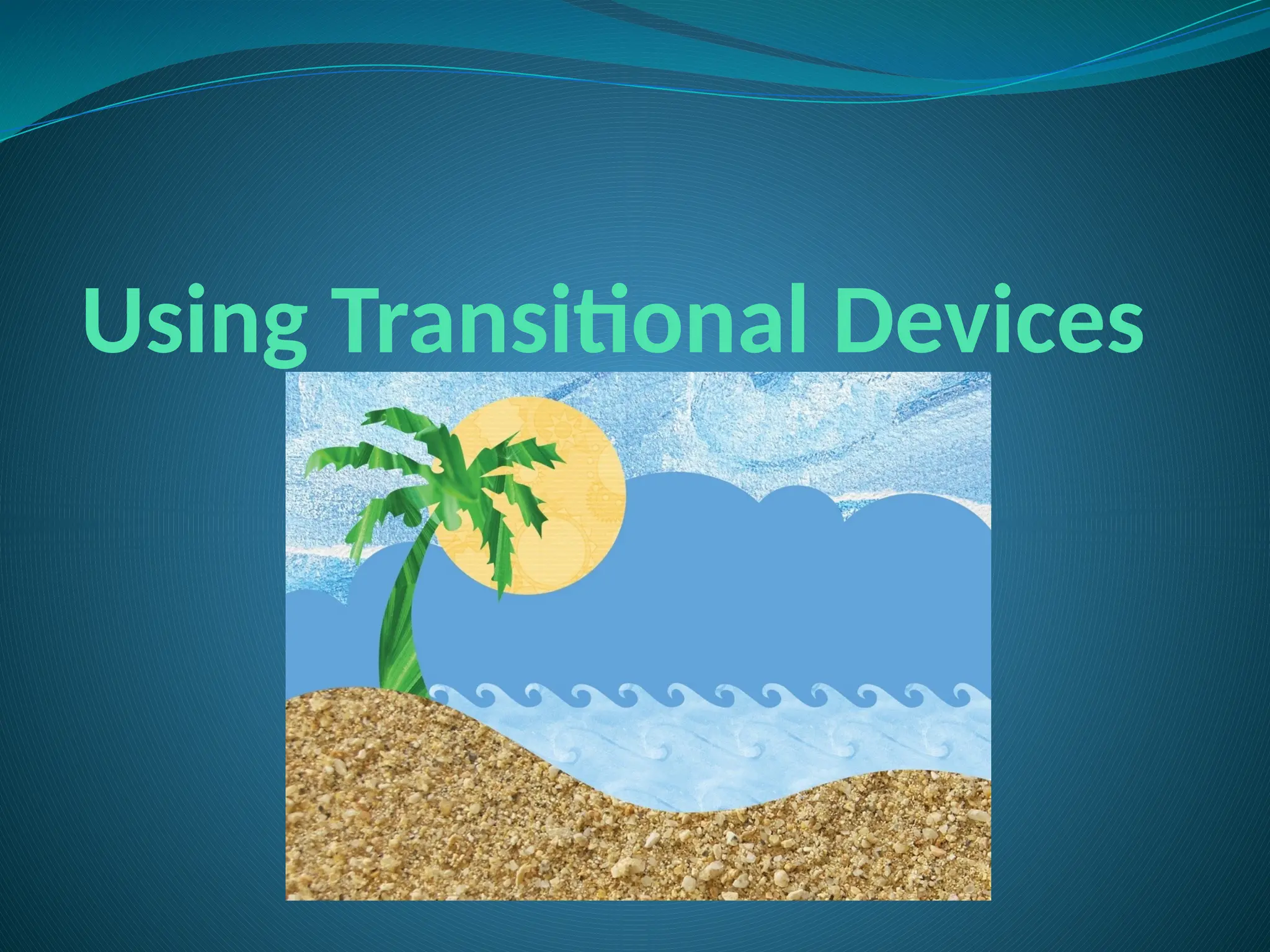 Using Transitional Devices